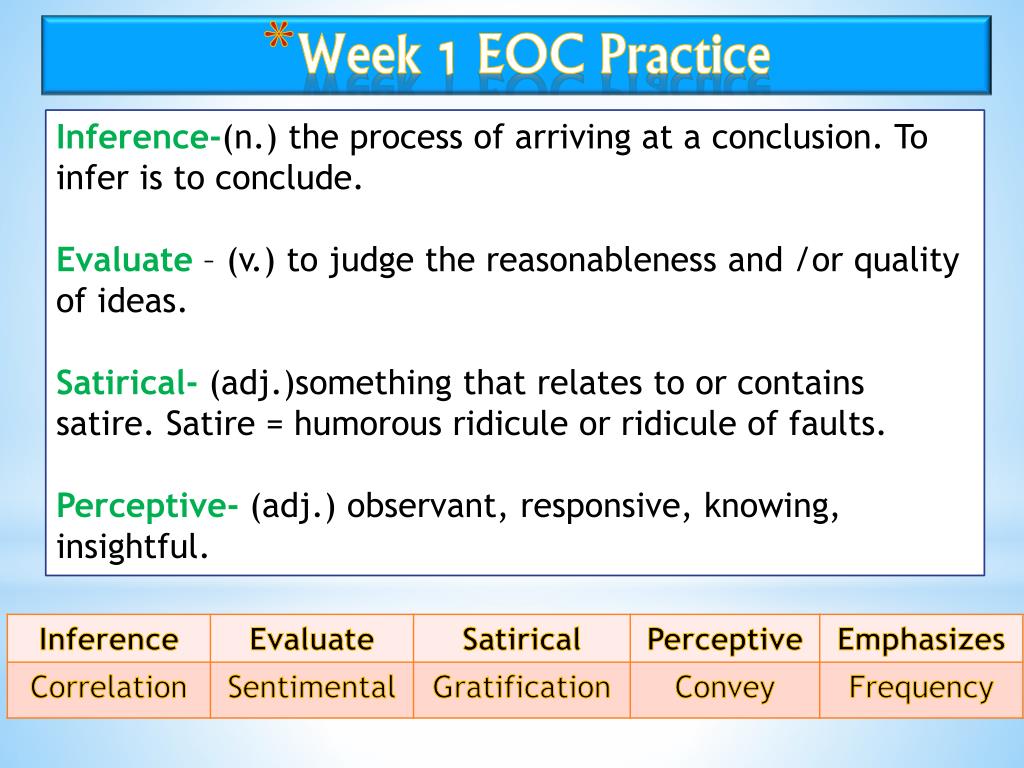 *Week 1 EOC Practice

Inference-(n.) the process of arriving at a conclusion. To infer is to conclude.

Evaluate – (v.) to judge the reasonableness and /or quality of ideas.

Satirical- (adj.)something that relates to or contains satire. Satire = humorous ridicule or ridicule of faults.

Perceptive- (adj.) observant, responsive, knowing, insightful.

| Inference | Evaluate | Satirical | Perceptive | Emphasizes |
|---|---|---|---|---|
| Correlation | Sentimental | Gratification | Convey | Frequency |